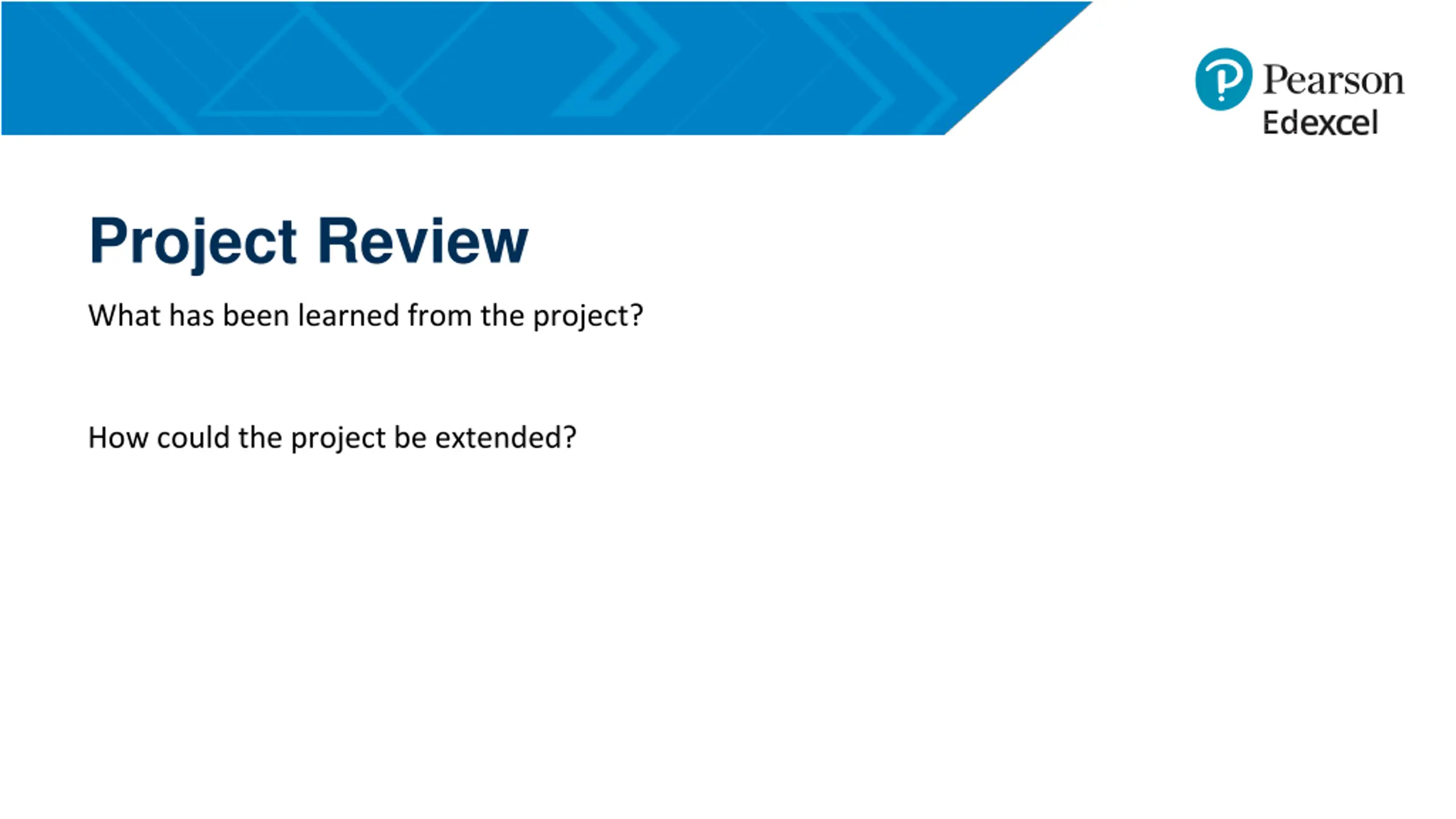 Pearson
Edexcel

Project Review

What has been learned from the project?

How could the project be extended?